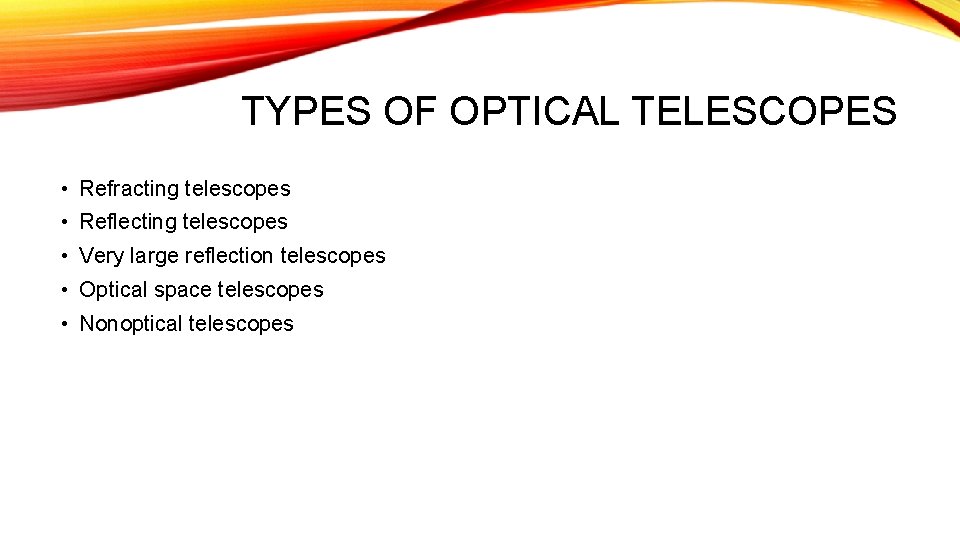 TYPES OF OPTICAL TELESCOPES

• Refracting telescopes
• Reflecting telescopes
• Very large reflection telescopes
• Optical space telescopes
• Nonoptical telescopes